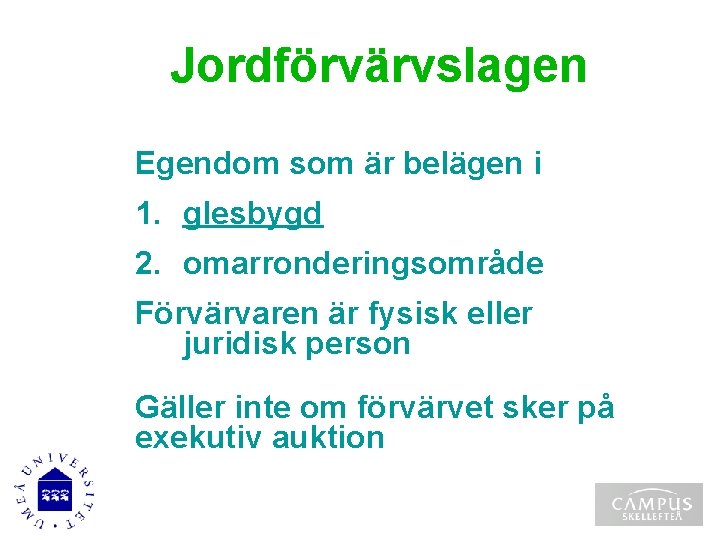 Jordförvärvslagen

Egendom som är belägen i

1. glesbygd

2. omarronderingsområde

Förvärvaren är fysisk eller juridisk person

Gäller inte om förvärvet sker på exekutiv auktion

UMEÅ UNIVERSITET

CAMPUS SKELLEFTEÅ